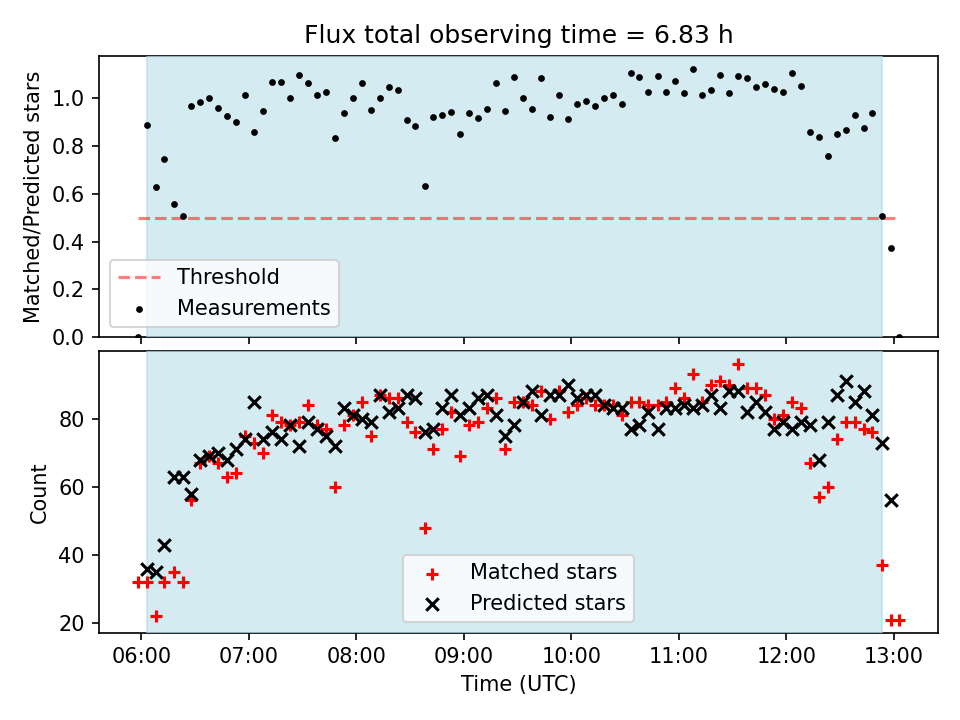 Flux total observing time = 6.83 h

Matched/Predicted stars

1.0
0.8
0.6
0.4
0.2
0.0

Threshold
Measurements

Count

80
60
40
20

Matched stars
Predicted stars

06:00
07:00
08:00
09:00
10:00
11:00
12:00
13:00

Time (UTC)